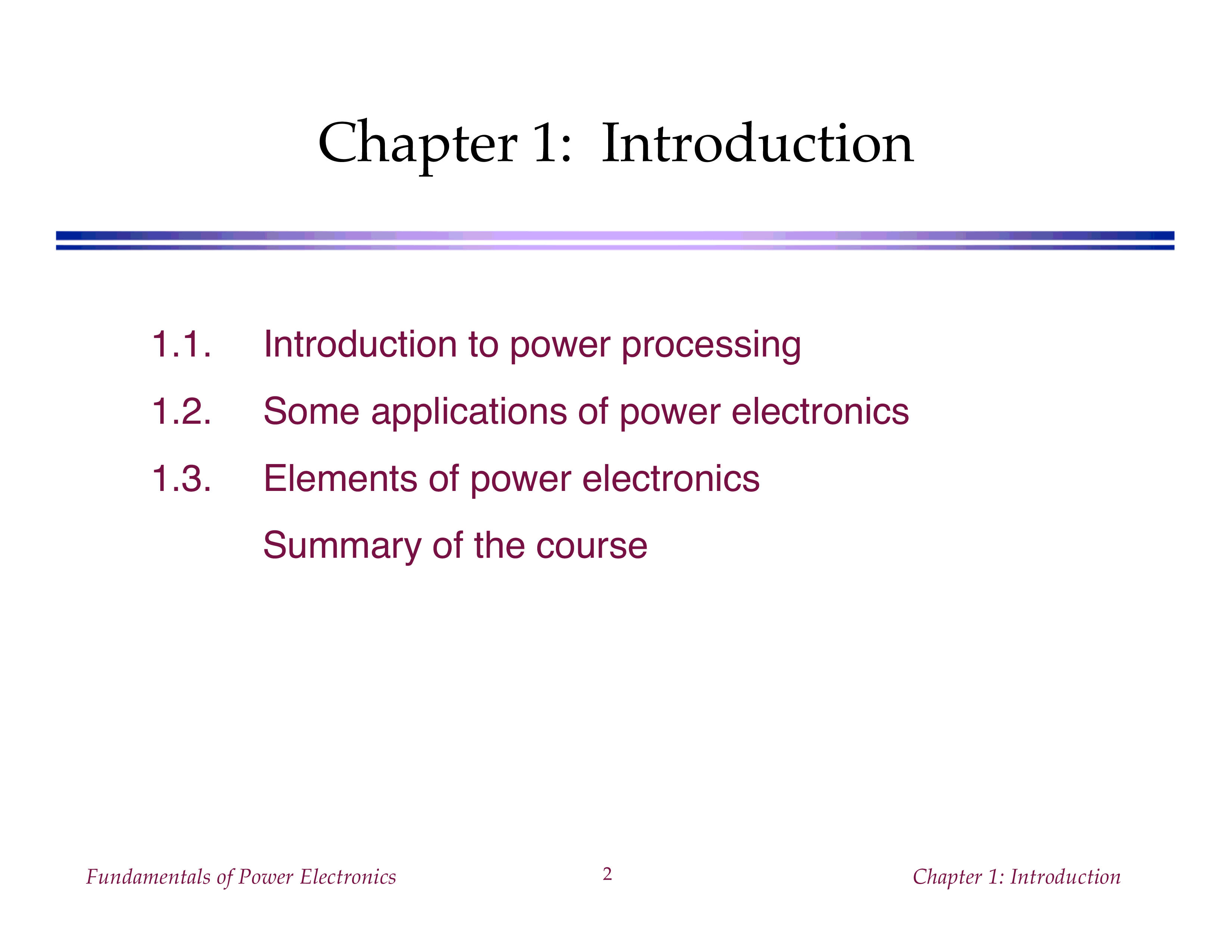 Chapter 1: Introduction

1.1. Introduction to power processing

1.2. Some applications of power electronics

1.3. Elements of power electronics

Summary of the course

Fundamentals of Power Electronics 2 Chapter 1: Introduction